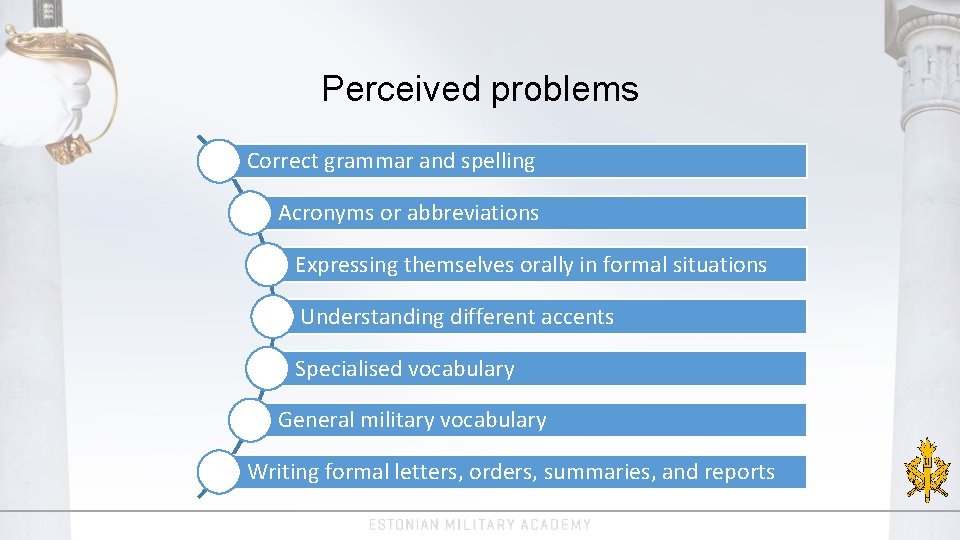 Perceived problems

Correct grammar and spelling

Acronyms or abbreviations

Expressing themselves orally in formal situations

Understanding different accents

Specialised vocabulary

General military vocabulary

Writing formal letters, orders, summaries, and reports

ESTONIAN MILITARY ACADEMY